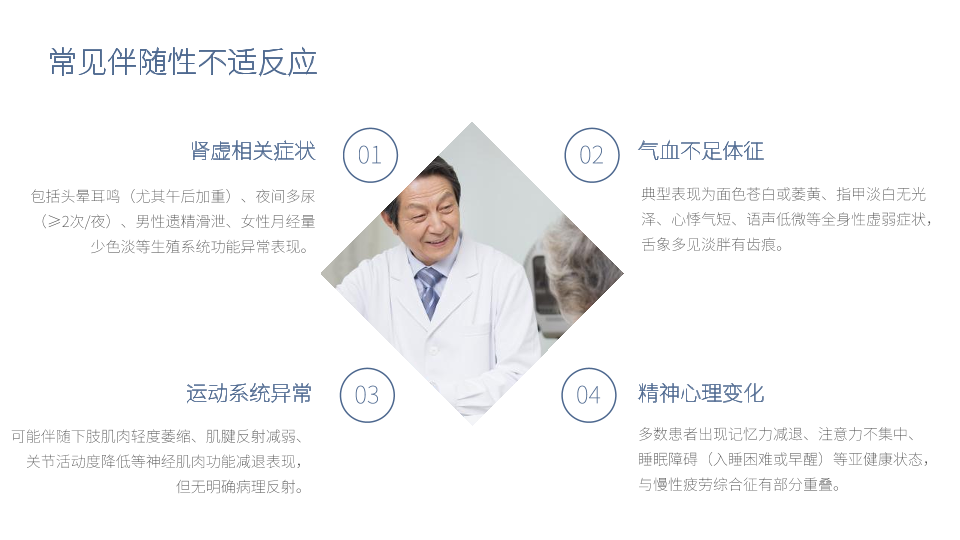 常见伴随性不适反应

肾虚相关症状

01

包括头晕耳鸣（尤其午后加重）、夜间多尿（≥2次/夜）、男性遗精滑泄、女性月经量少色淡等生殖系统功能异常表现。

02

气血不足体征

典型表现为面色苍白或萎黄、指甲淡白无光泽、心悸气短、语声低微等全身性虚弱症状，舌象多见淡胖有齿痕。

运动系统异常

03

可能伴随下肢肌肉轻度萎缩、肌腱反射减弱、关节活动度降低等神经肌肉功能减退表现，但无明确病理反射。

04

精神心理变化

多数患者出现记忆力减退、注意力不集中、睡眠障碍（入睡困难或早醒）等亚健康状态，与慢性疲劳综合征有部分重叠。